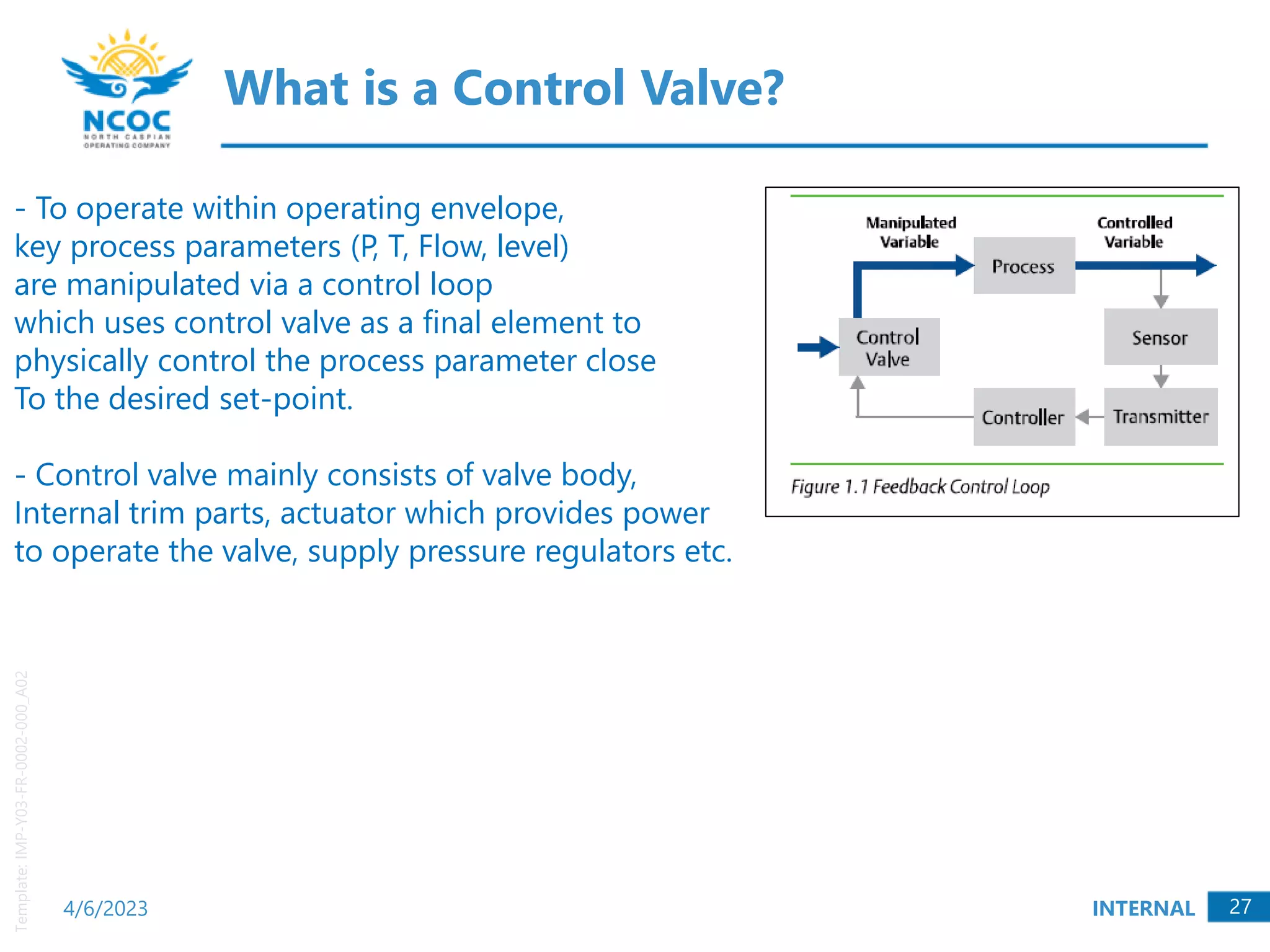 NCOC
NORTH CASPIAN OPERATING COMPANY

What is a Control Valve?

- To operate within operating envelope, key process parameters (P, T, Flow, level) are manipulated via a control loop which uses control valve as a final element to physically control the process parameter close To the desired set-point.

- Control valve mainly consists of valve body, Internal trim parts, actuator which provides power to operate the valve, supply pressure regulators etc.

Manipulated Variable
Controlled Variable
Process
Control Valve
Sensor
Controller
Transmitter

Figure 1.1 Feedback Control Loop

Template: IMP-Y03-FR-0002-000_A02

4/6/2023

INTERNAL 27